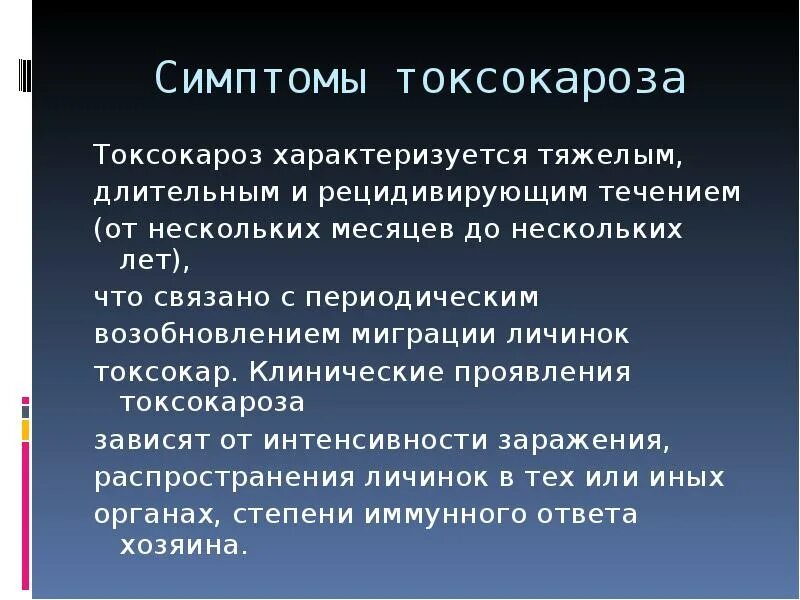 Симптомы токсокароза

Токсокароз характеризуется тяжелым, длительным и рецидивирующим течением (от нескольких месяцев до нескольких лет),
что связано с периодическим возобновлением миграции личинок токсокар. Клинические проявления токсокароза
зависят от интенсивности заражения, распространения личинок в тех или иных органах, степени иммунного ответа хозяина.